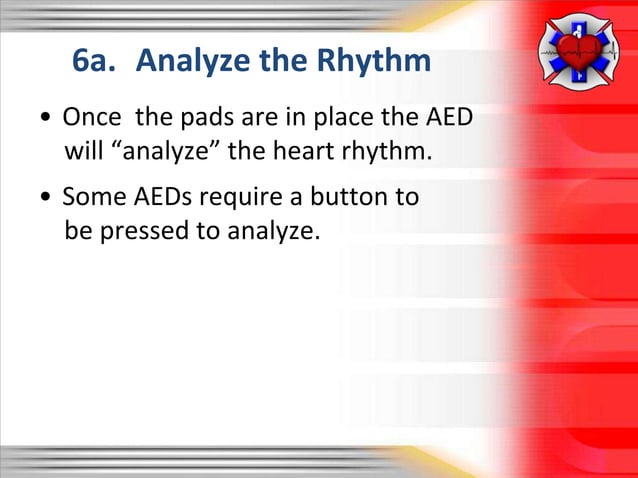 6a. Analyze the Rhythm

• Once the pads are in place the AED will “analyze” the heart rhythm.

• Some AEDs require a button to be pressed to analyze.